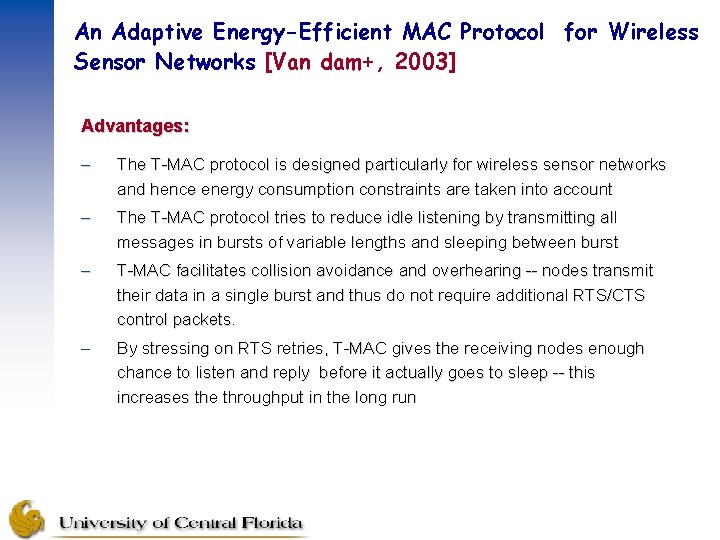 An Adaptive Energy-Efficient MAC Protocol for Wireless Sensor Networks [Van dam+, 2003]

Advantages:

– The T-MAC protocol is designed particularly for wireless sensor networks and hence energy consumption constraints are taken into account

– The T-MAC protocol tries to reduce idle listening by transmitting all messages in bursts of variable lengths and sleeping between burst

– T-MAC facilitates collision avoidance and overhearing -- nodes transmit their data in a single burst and thus do not require additional RTS/CTS control packets.

– By stressing on RTS retries, T-MAC gives the receiving nodes enough chance to listen and reply before it actually goes to sleep -- this increases the throughput in the long run

University of Central Florida